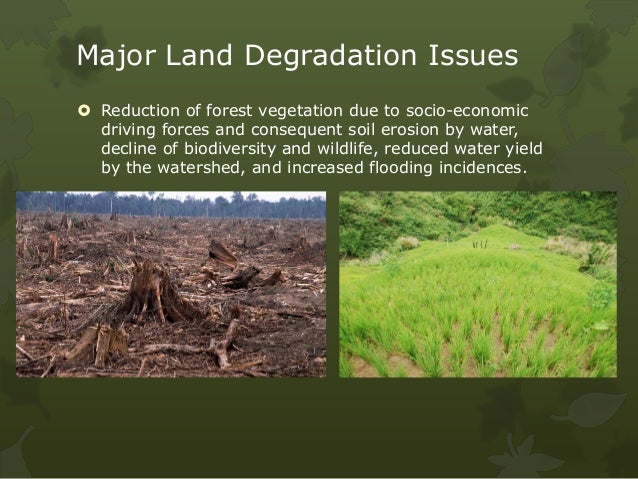 Major Land Degradation Issues

Reduction of forest vegetation due to socio-economic driving forces and consequent soil erosion by water, decline of biodiversity and wildlife, reduced water yield by the watershed, and increased flooding incidences.